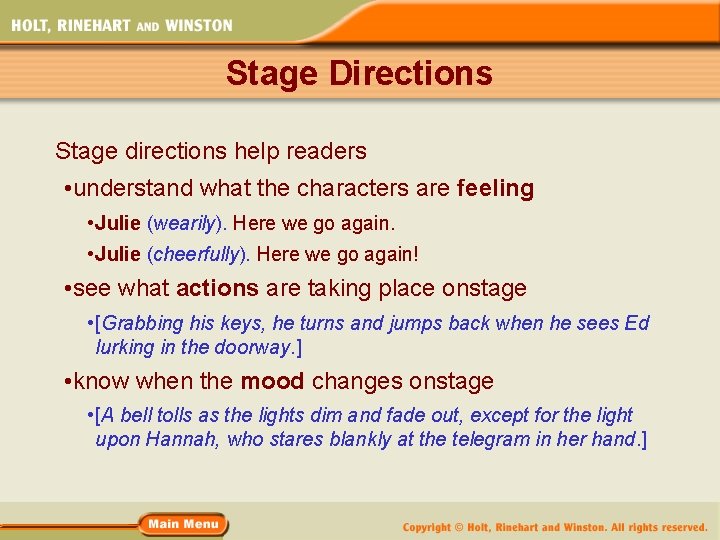 HOLT, RINEHART AND WINSTON

Stage Directions

Stage directions help readers

•understand what the characters are feeling

•Julie (wearily). Here we go again.

•Julie (cheerfully). Here we go again!

•see what actions are taking place onstage

•[Grabbing his keys, he turns and jumps back when he sees Ed lurking in the doorway.]

•know when the mood changes onstage

•[A bell tolls as the lights dim and fade out, except for the light upon Hannah, who stares blankly at the telegram in her hand.]

Main Menu

Copyright © Holt, Rinehart and Winston. All rights reserved.